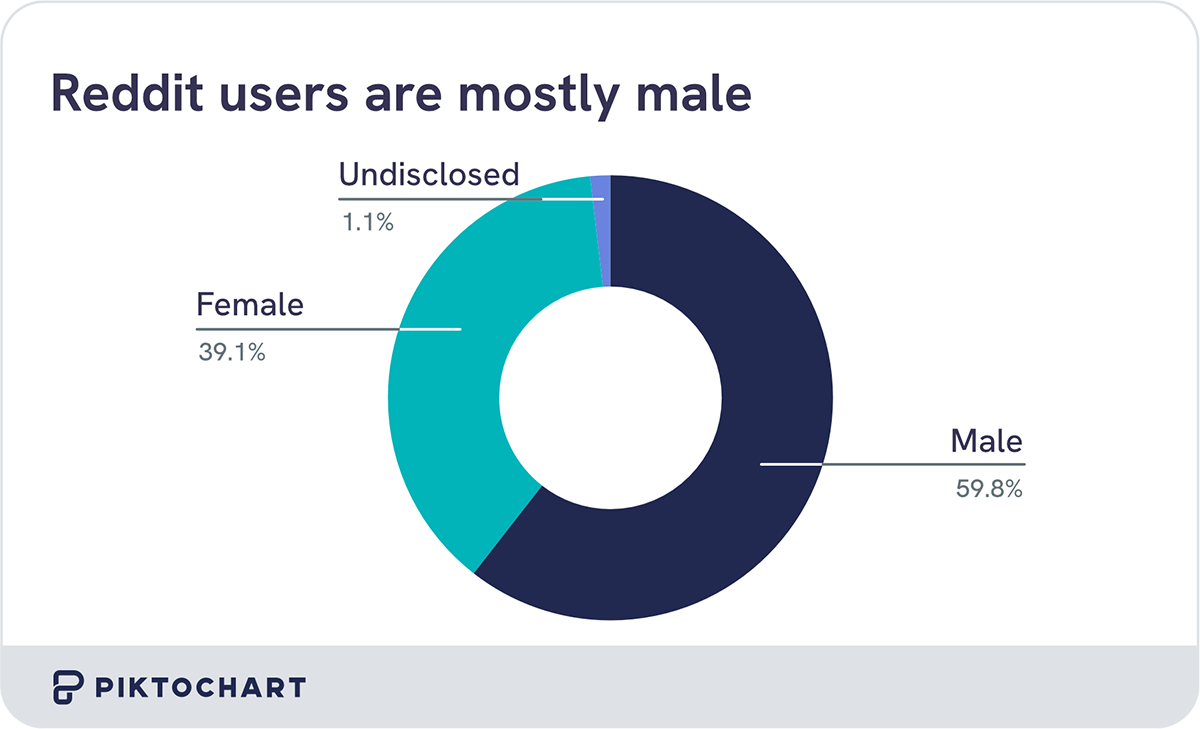 Reddit users are mostly male

Undisclosed
1.1%

Female
39.1%

Male
59.8%

PIKTOCHART